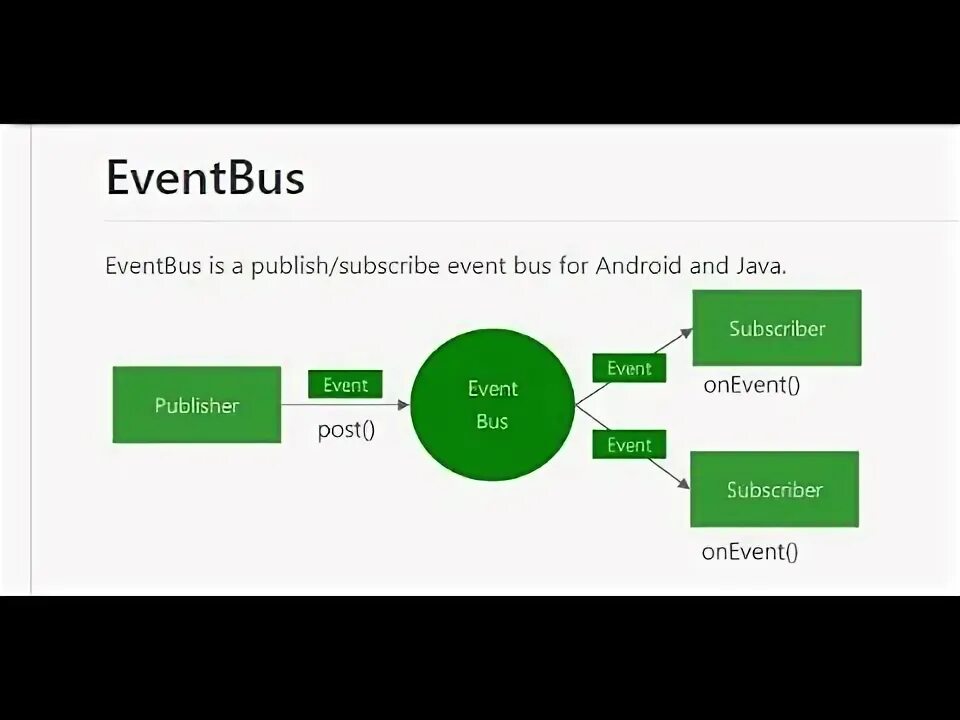 EventBus

EventBus is a publish/subscribe event bus for Android and Java.

Publisher

Event

post()

Event Bus

Event

Subscriber

onEvent()

Event

Subscriber

onEvent()